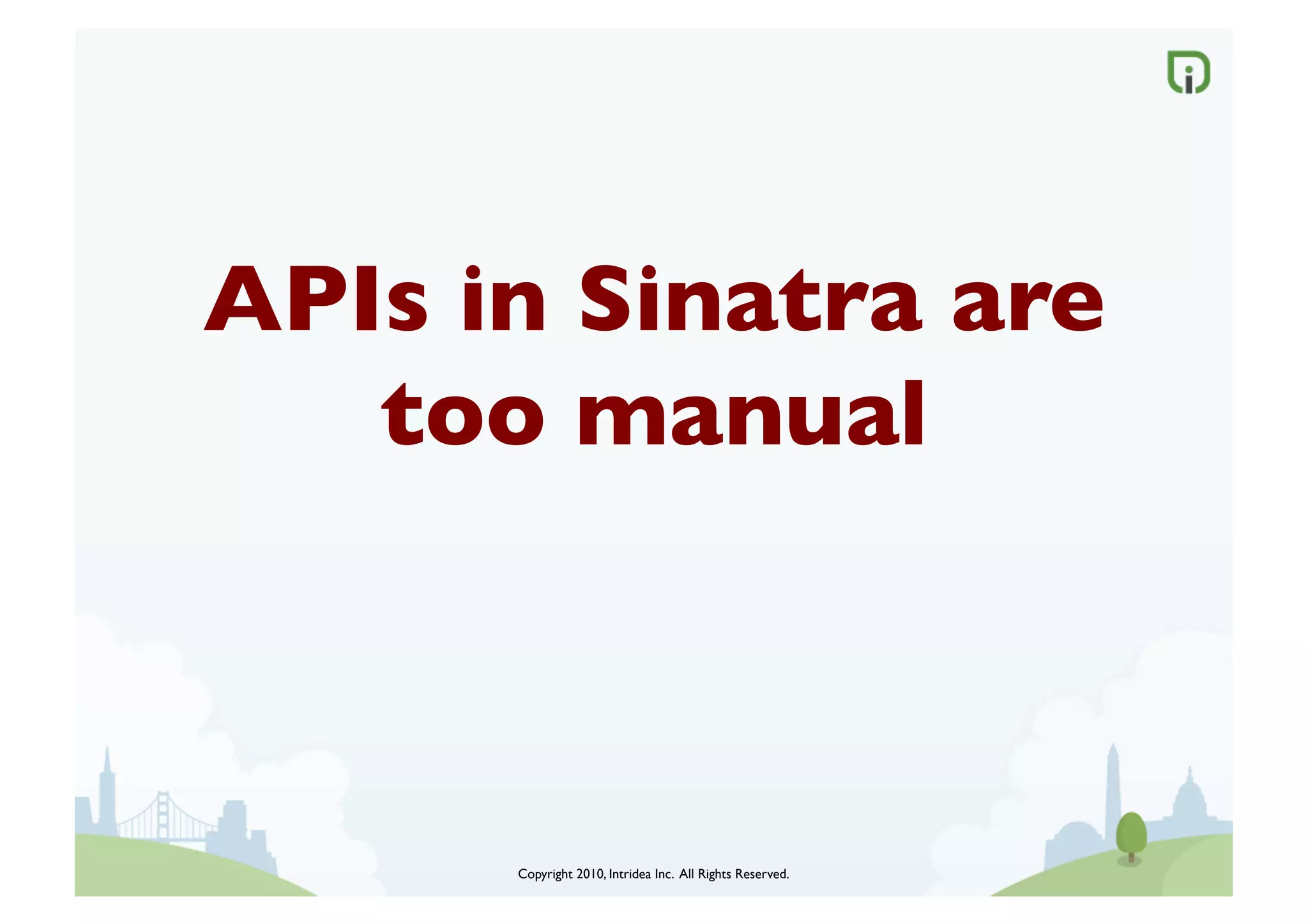 APIs in Sinatra are too manual

Copyright 2010, Intridea Inc. All Rights Reserved.